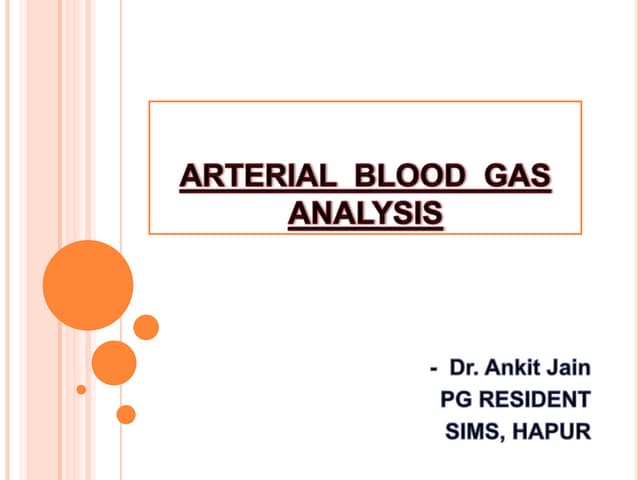 ARTERIAL BLOOD GAS ANALYSIS

- Dr. Ankit Jain
PG RESIDENT
SIMS, HAPUR